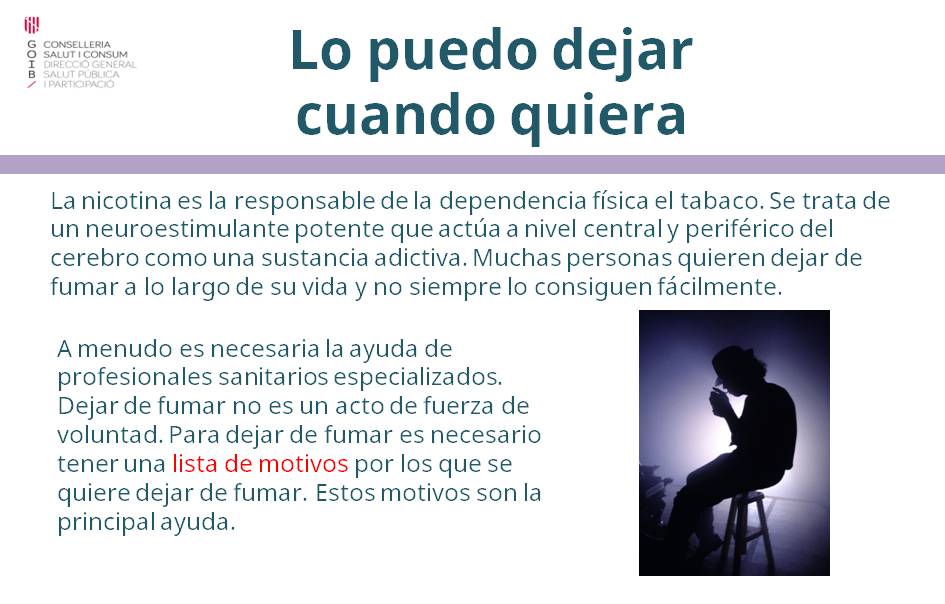 G O I B /

CONSELLERIA SALUT I CONSUM
DIRECCIÓ GENERAL SALUT PÚBLICA I PARTICIPACIÓ

Lo puedo dejar cuando quiera

La nicotina es la responsable de la dependencia física el tabaco. Se trata de un neuroestimulante potente que actúa a nivel central y periférico del cerebro como una sustancia adictiva. Muchas personas quieren dejar de fumar a lo largo de su vida y no siempre lo consiguen fácilmente.

A menudo es necesaria la ayuda de profesionales sanitarios especializados. Dejar de fumar no es un acto de fuerza de voluntad. Para dejar de fumar es necesario tener una lista de motivos por los que se quiere dejar de fumar. Estos motivos son la principal ayuda.